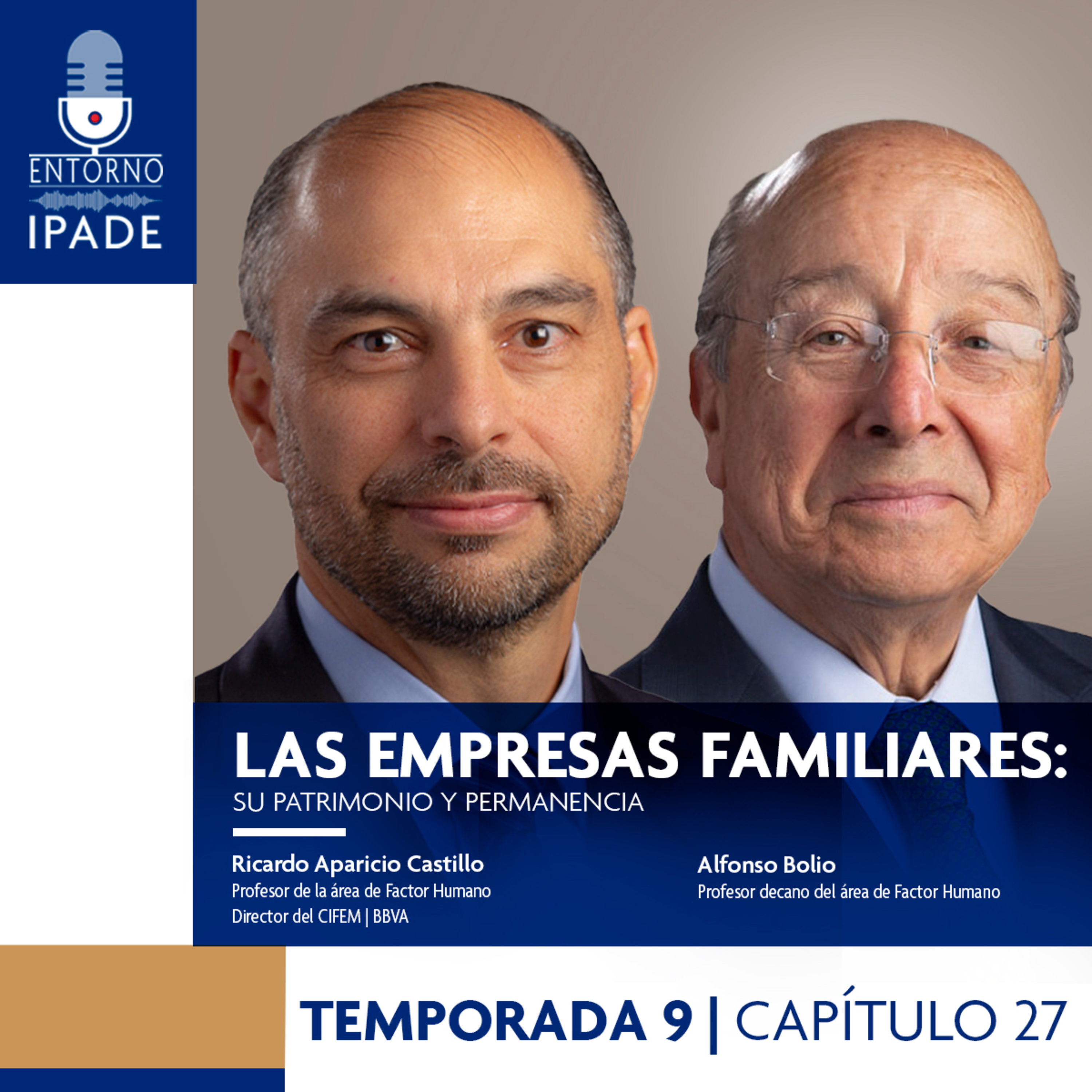 ENTORNO
IPADE

LAS EMPRESAS FAMILIARES:
SU PATRIMONIO Y PERMANENCIA

Ricardo Aparicio Castillo
Profesor de la área de Factor Humano
Director del CIFEM | BBVA

Alfonso Bolio
Profesor decano del área de Factor Humano

TEMPORADA 9 | CAPÍTULO 27